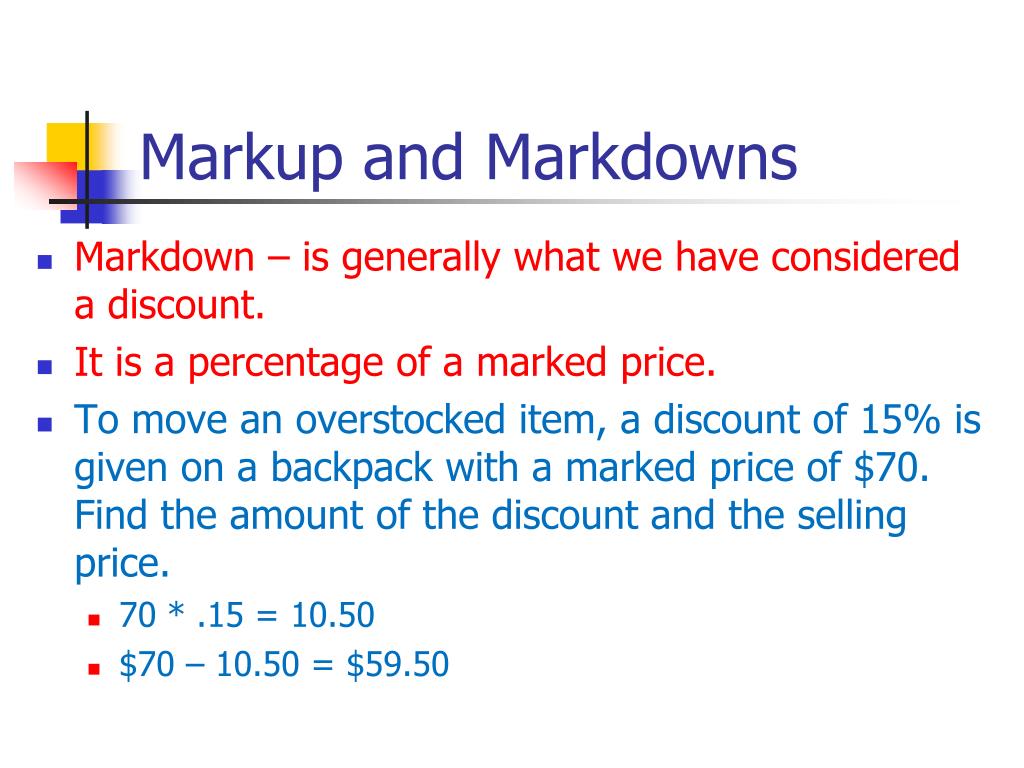 Markup and Markdowns

- Markdown – is generally what we have considered a discount.
- It is a percentage of a marked price.
- To move an overstocked item, a discount of 15% is given on a backpack with a marked price of \$70. Find the amount of the discount and the selling price.
  - 70 * .15 = 10.50
  - \$70 – 10.50 = \$59.50